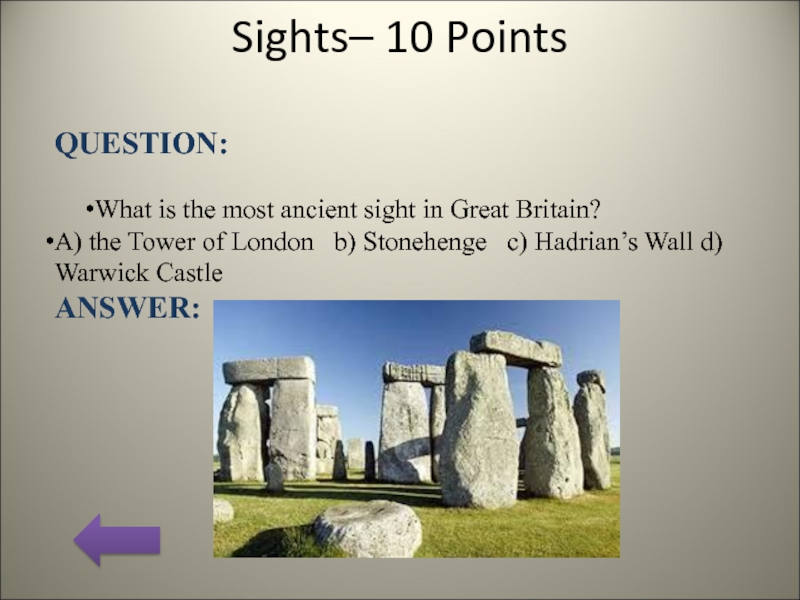 Sights– 10 Points

QUESTION:

•What is the most ancient sight in Great Britain?

•A) the Tower of London b) Stonehenge c) Hadrian’s Wall d) Warwick Castle

ANSWER: